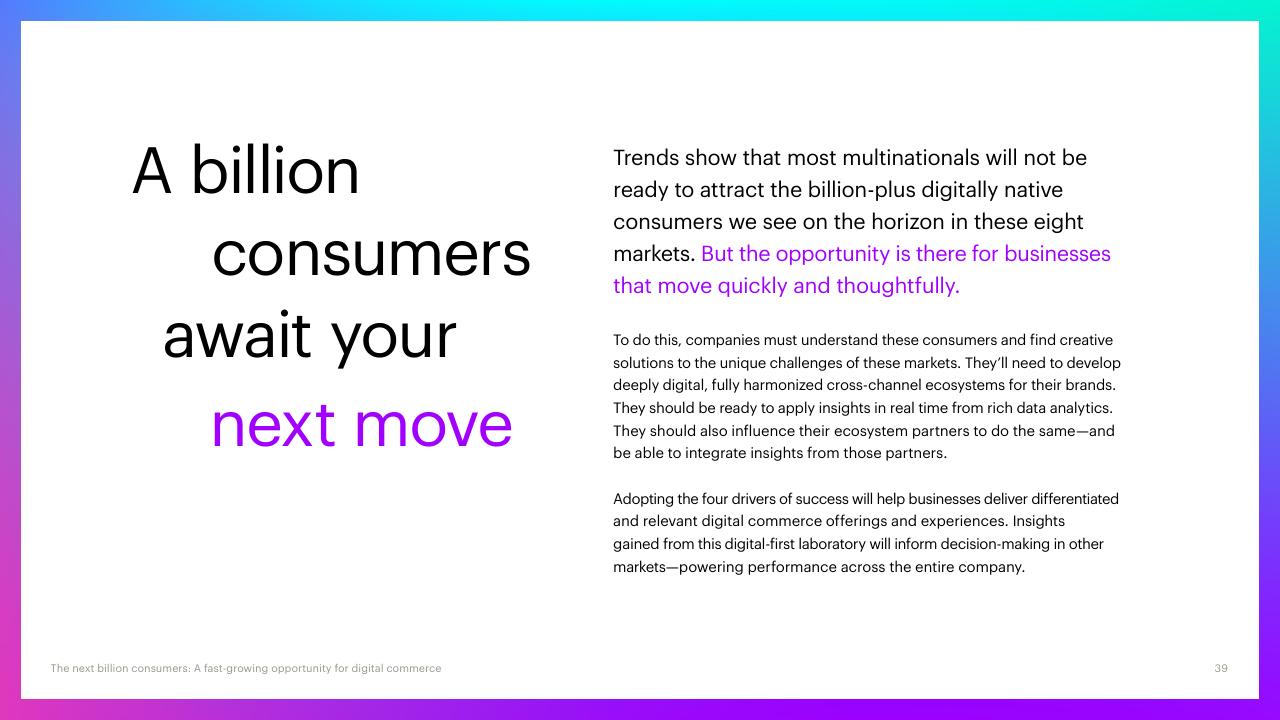 A billion consumers await your next move

Trends show that most multinationals will not be ready to attract the billion-plus digitally native consumers we see on the horizon in these eight markets. But the opportunity is there for businesses that move quickly and thoughtfully.

To do this, companies must understand these consumers and find creative solutions to the unique challenges of these markets. They'll need to develop deeply digital, fully harmonized cross-channel ecosystems for their brands. They should be ready to apply insights in real time from rich data analytics. They should also influence their ecosystem partners to do the same—and be able to integrate insights from those partners.

Adopting the four drivers of success will help businesses deliver differentiated and relevant digital commerce offerings and experiences. Insights gained from this digital-first laboratory will inform decision-making in other markets—powering performance across the entire company.

The next billion consumers: A fast-growing opportunity for digital commerce

39